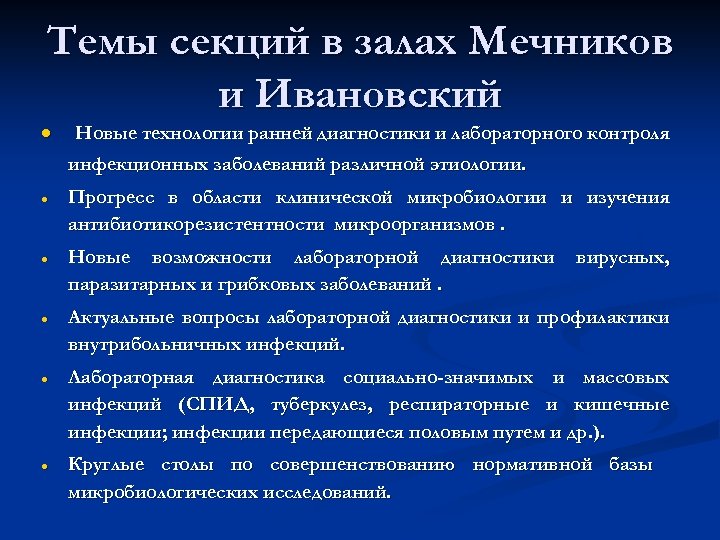 Темы секций в залах Мечников и Ивановский

• Новые технологии ранней диагностики и лабораторного контроля инфекционных заболеваний различной этиологии.
• Прогресс в области клинической микробиологии и изучения антибиотикорезистентности микроорганизмов .
• Новые возможности лабораторной диагностики вирусных, паразитарных и грибковых заболеваний .
• Актуальные вопросы лабораторной диагностики и профилактики внутрибольничных инфекций.
• Лабораторная диагностика социально-значимых и массовых инфекций (СПИД, туберкулез, респираторные и кишечные инфекции; инфекции передающиеся половым путем и др.).
• Круглые столы по совершенствованию нормативной базы микробиологических исследований.